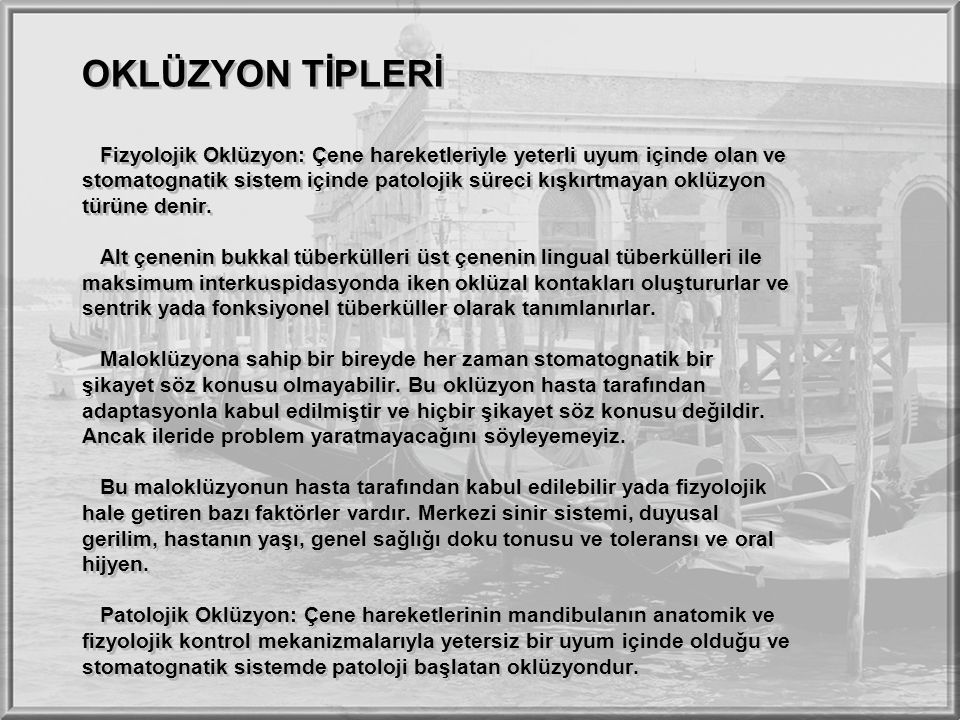 OKLÜZYON TİPLERİ

Fizyolojik Oklüzyon: Çene hareketleriyle yeterli uyum içinde olan ve stomatognatik sistem içinde patolojik süreci kışkırtmayan oklüzyon türüne denir.

Alt çenenin bukkal tüberkülleri üst çenenin lingual tüberkülleri ile maksimum interkuspidasyonda iken oklüzal kontakları oluştururlar ve sentrik yada fonksiyonel tüberküller olarak tanımlanırlar.

Maloklüzyona sahip bir bireyde her zaman stomatognatik bir şikayet söz konusu olmayabilir. Bu oklüzyon hasta tarafından adaptasyonla kabul edilmiştir ve hiçbir şikayet söz konusu değildir. Ancak ileride problem yaratmayacağını söyleyemeyiz.

Bu maloklüzyonun hasta tarafından kabul edilebilir yada fizyolojik hale getiren bazı faktörler vardır. Merkezi sinir sistemi, duyusal gerilim, hastanın yaşı, genel sağlığı doku tonusu ve toleransı ve oral hijyen.

Patolojik Oklüzyon: Çene hareketlerinin mandibulanın anatomik ve fizyolojik kontrol mekanizmalarıyla yetersiz bir uyum içinde olduğu ve stomatognatik sistemde patoloji başlatan oklüzyondur.